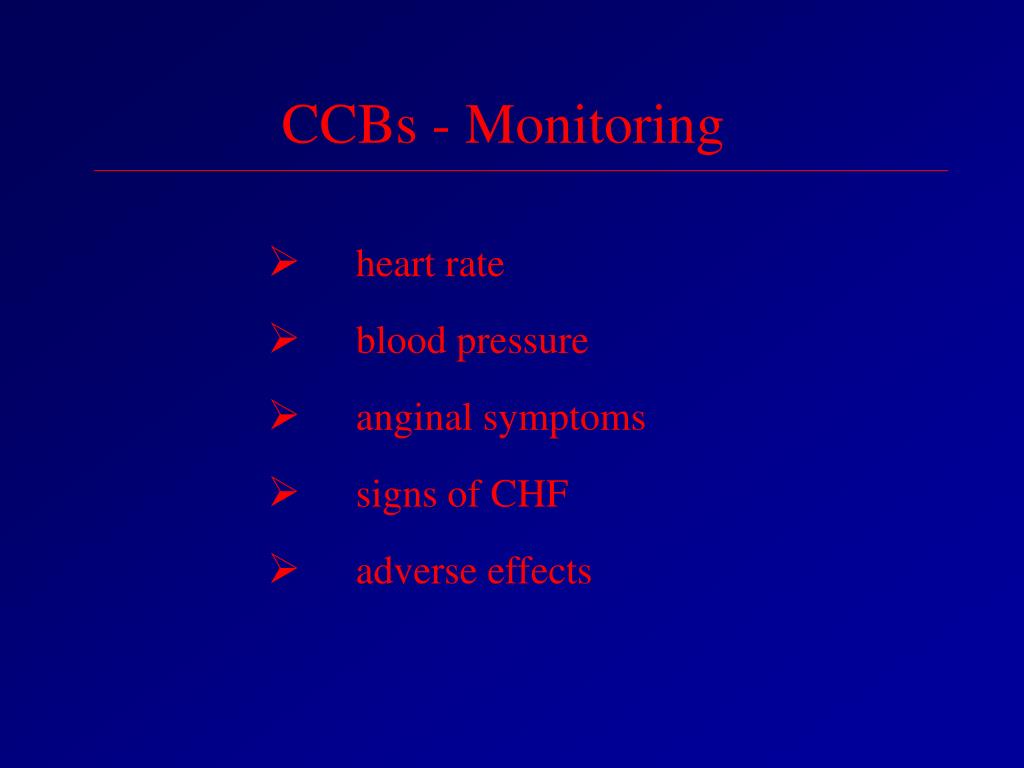 CCBs - Monitoring

➢ heart rate
➢ blood pressure
➢ anginal symptoms
➢ signs of CHF
➢ adverse effects